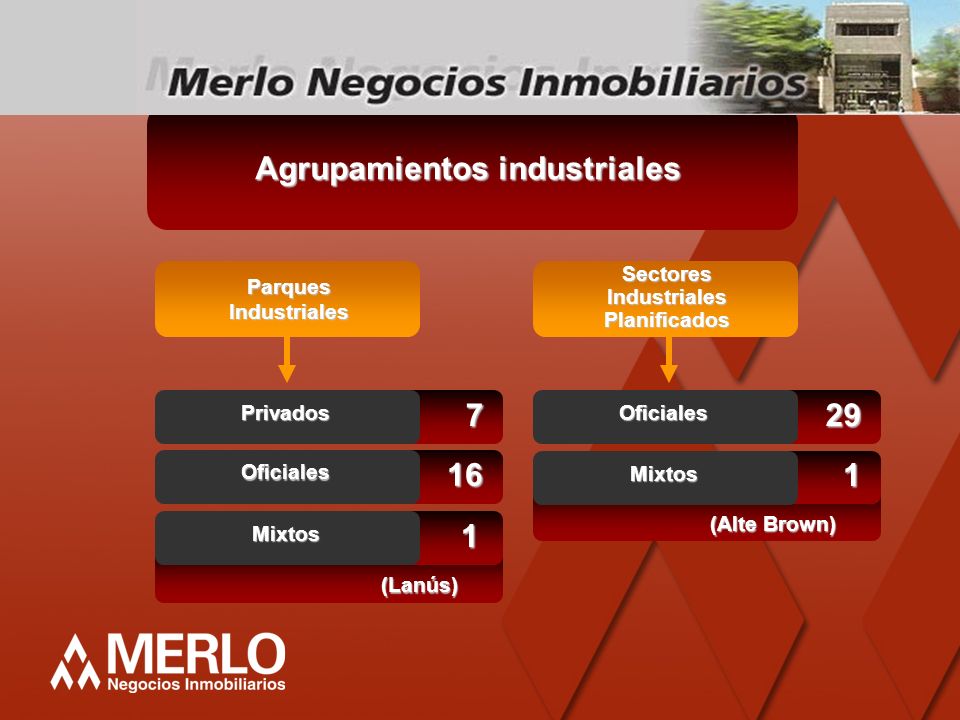 Merlo Negocios Inmobiliarios

Agrupamientos industriales

Parques Industriales

Privados 7

Oficiales 16

Mixtos 1

(Lanús)

Sectores Industriales Planificados

Oficiales 29

Mixtos 1

(Alte Brown)

MERLO
Negocios Inmobiliarios